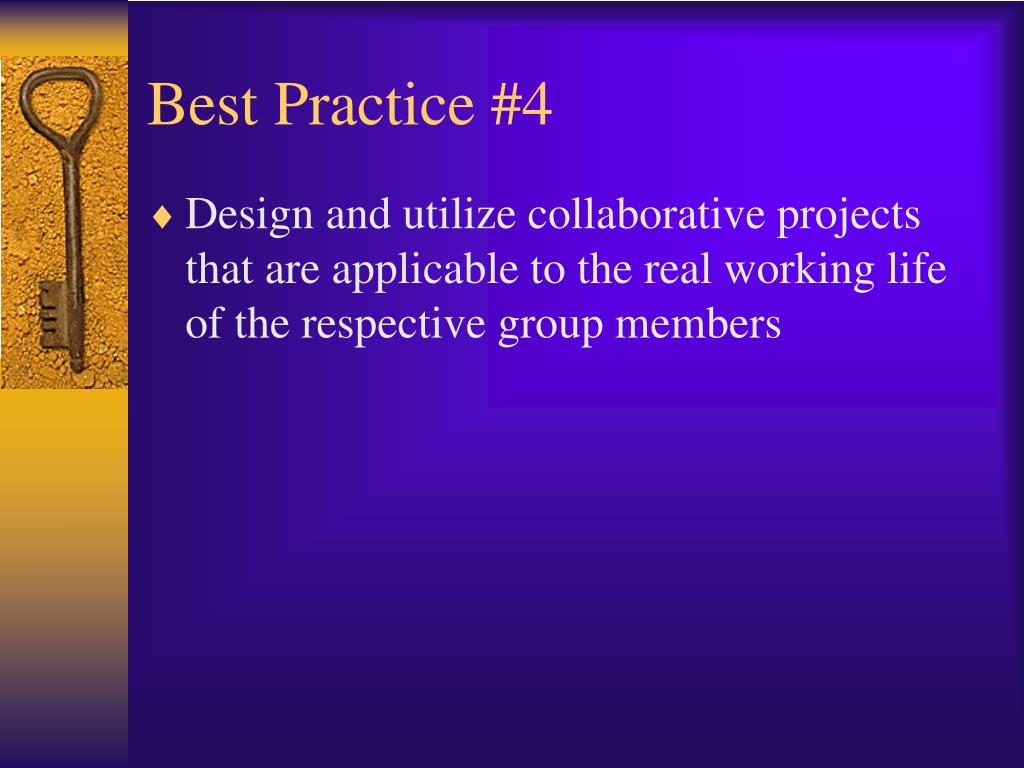 Best Practice #4

♦ Design and utilize collaborative projects that are applicable to the real working life of the respective group members